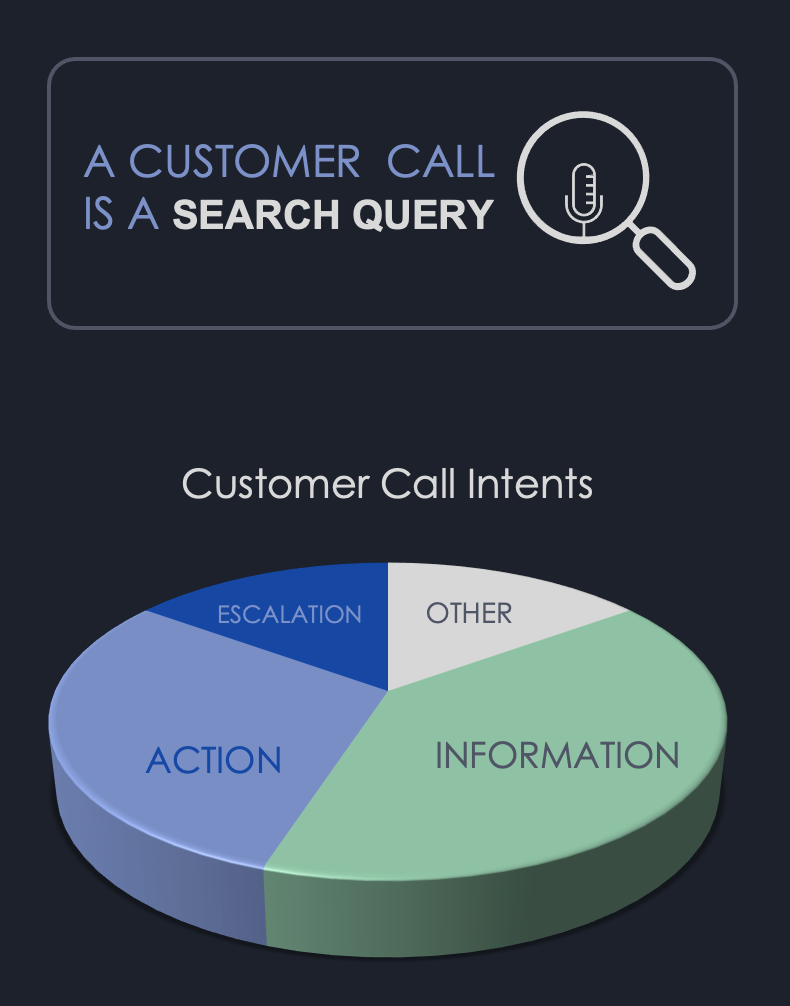 A CUSTOMER CALL IS A SEARCH QUERY

Customer Call Intents

ESCALATION
OTHER
ACTION
INFORMATION